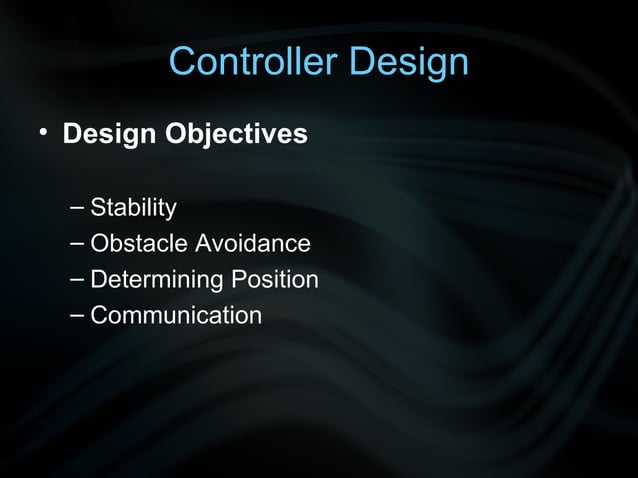 Controller Design

• Design Objectives

– Stability
– Obstacle Avoidance
– Determining Position
– Communication